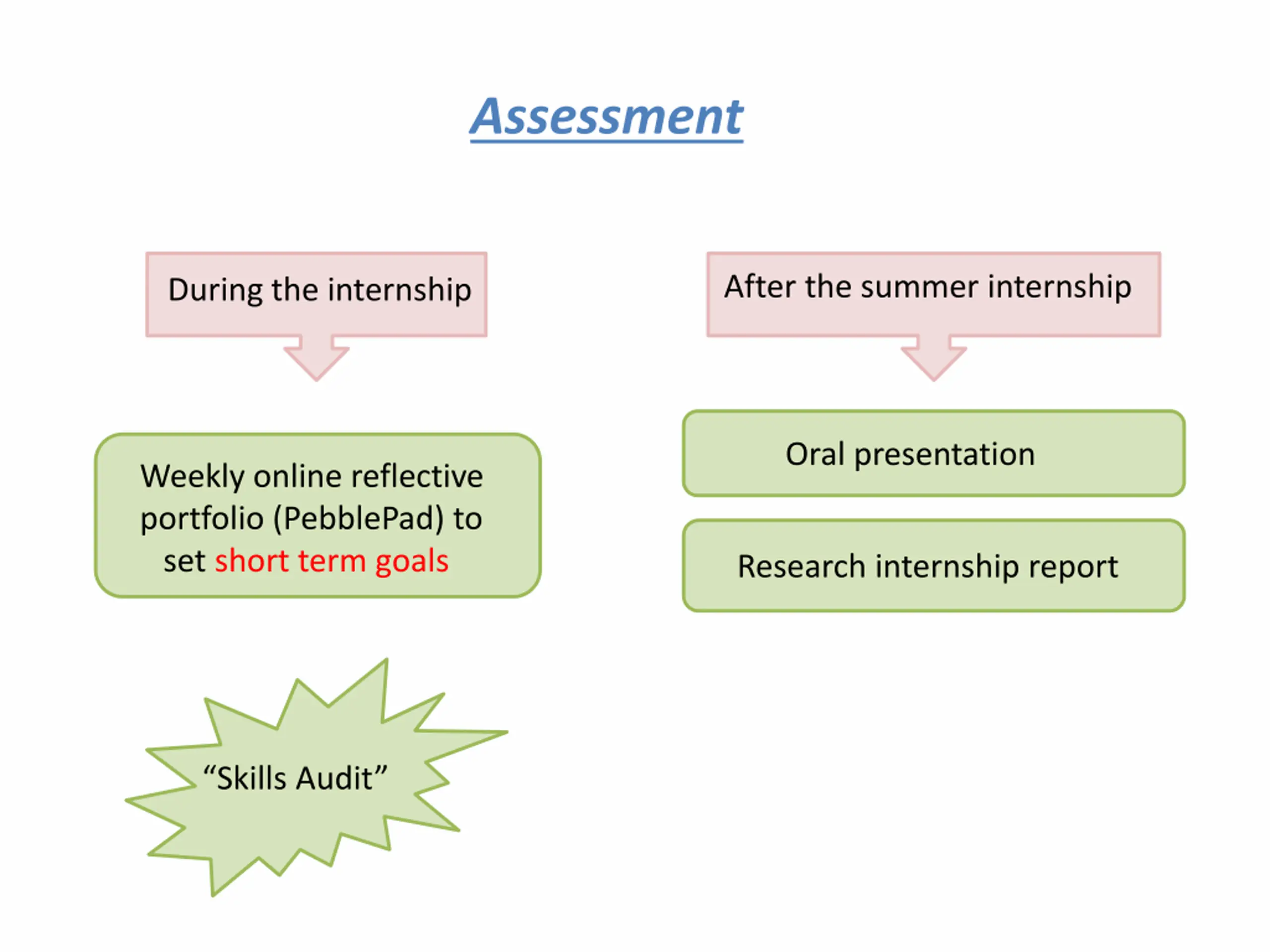 Assessment

During the internship

Weekly online reflective portfolio (PebblePad) to set short term goals

“Skills Audit”

After the summer internship

Oral presentation

Research internship report